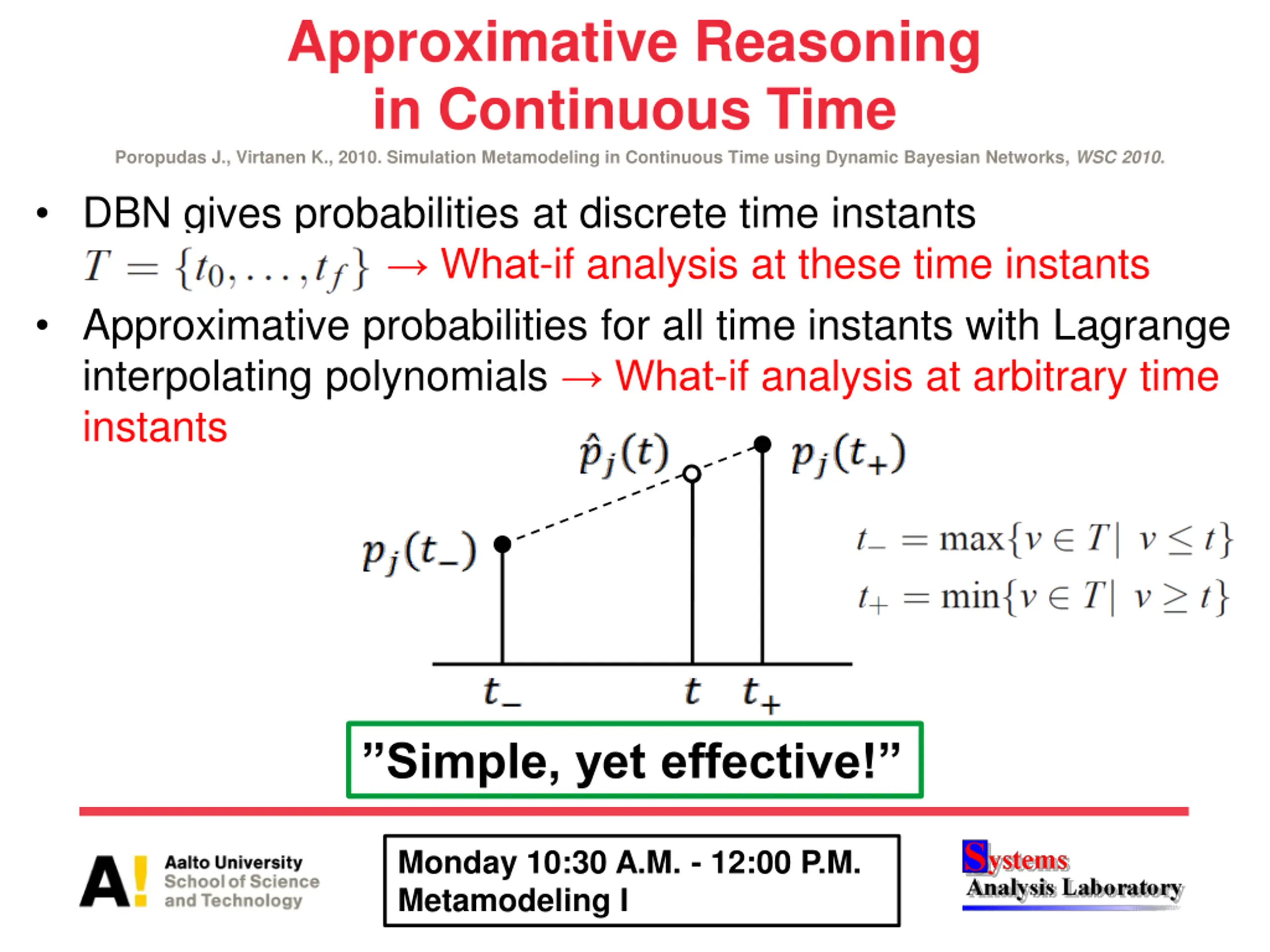 Approximative Reasoning in Continuous Time

Poropudas J., Virtanen K., 2010. Simulation Metamodeling in Continuous Time using Dynamic Bayesian Networks, WSC 2010.

• DBN gives probabilities at discrete time instants $T = \{t_0, \ldots, t_f\}$ → What-if analysis at these time instants

• Approximative probabilities for all time instants with Lagrange interpolating polynomials → What-if analysis at arbitrary time instants

$\hat{p}_j(t)$

$p_j(t_+)$

$p_j(t_-)$

$t_- = \max\{v \in T | \ v \leq t\}$

$t_+ = \min\{v \in T | \ v \geq t\}$

$t_-$ $t$ $t_+$

”Simple, yet effective!”

A! Aalto University School of Science and Technology

Monday 10:30 A.M. - 12:00 P.M.
Metamodeling I

Systems Analysis Laboratory